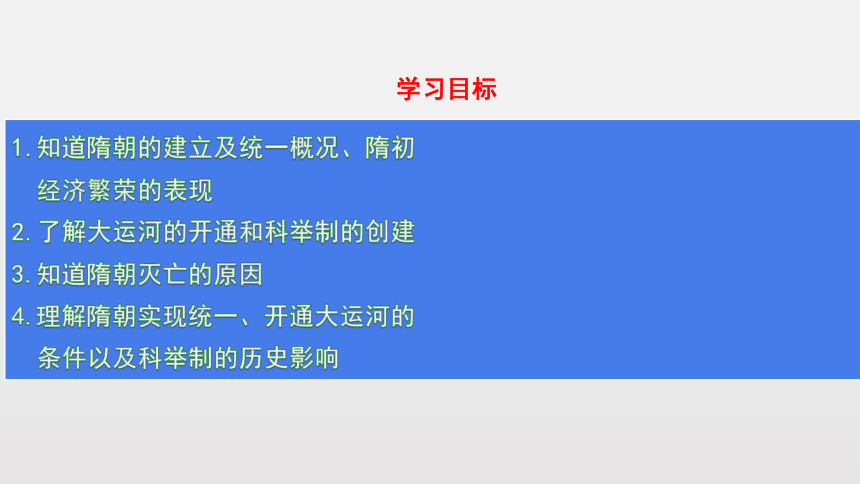 学习目标

1. 知道隋朝的建立及统一概况、隋初经济繁荣的表现
2. 了解大运河的开通和科举制的创建
3. 知道隋朝灭亡的原因
4. 理解隋朝实现统一、开通大运河的条件以及科举制的历史影响